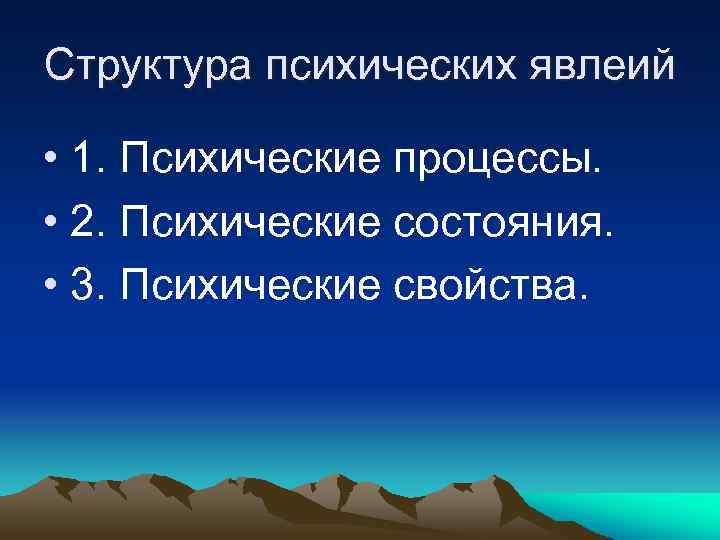 Структура психических явлеий

• 1. Психические процессы.
• 2. Психические состояния.
• 3. Психические свойства.